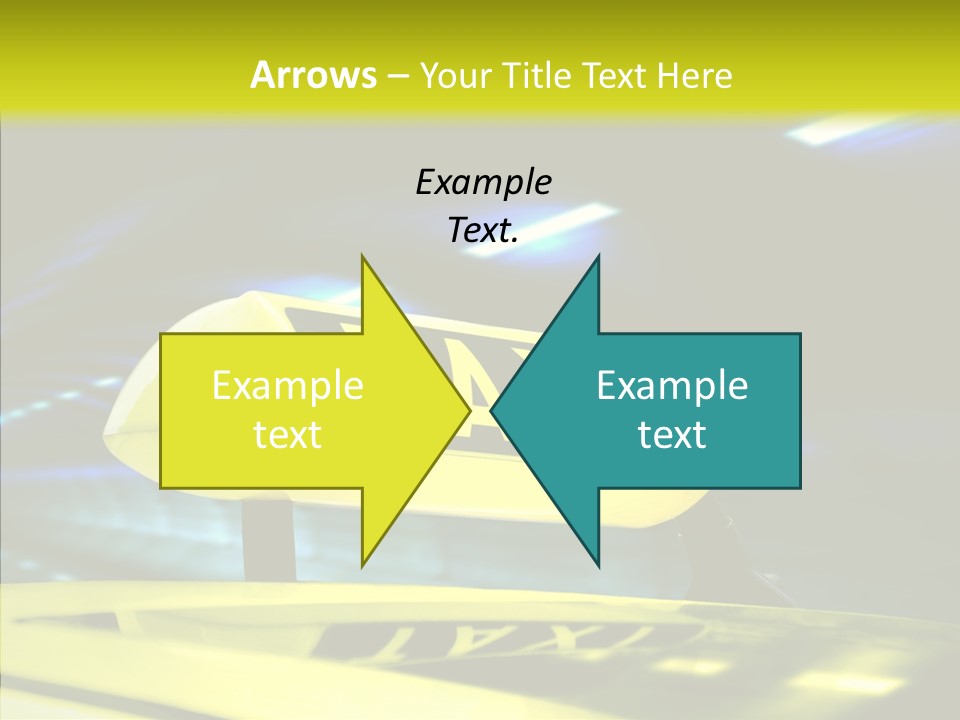 Arrows – Your Title Text Here

Example Text.

Example text

Example text